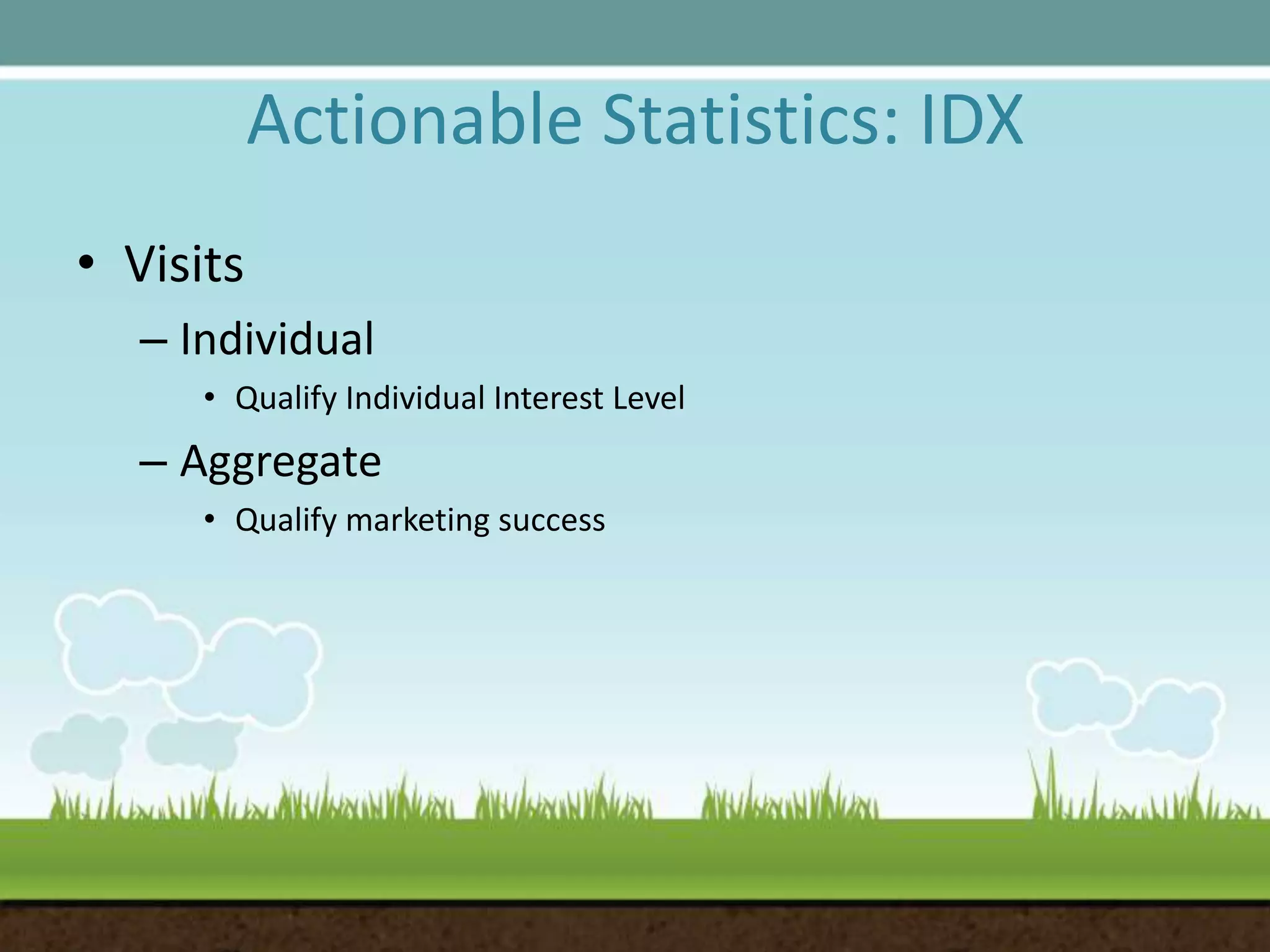 Actionable Statistics: IDX

• Visits
  – Individual
    • Qualify Individual Interest Level
  – Aggregate
    • Qualify marketing success